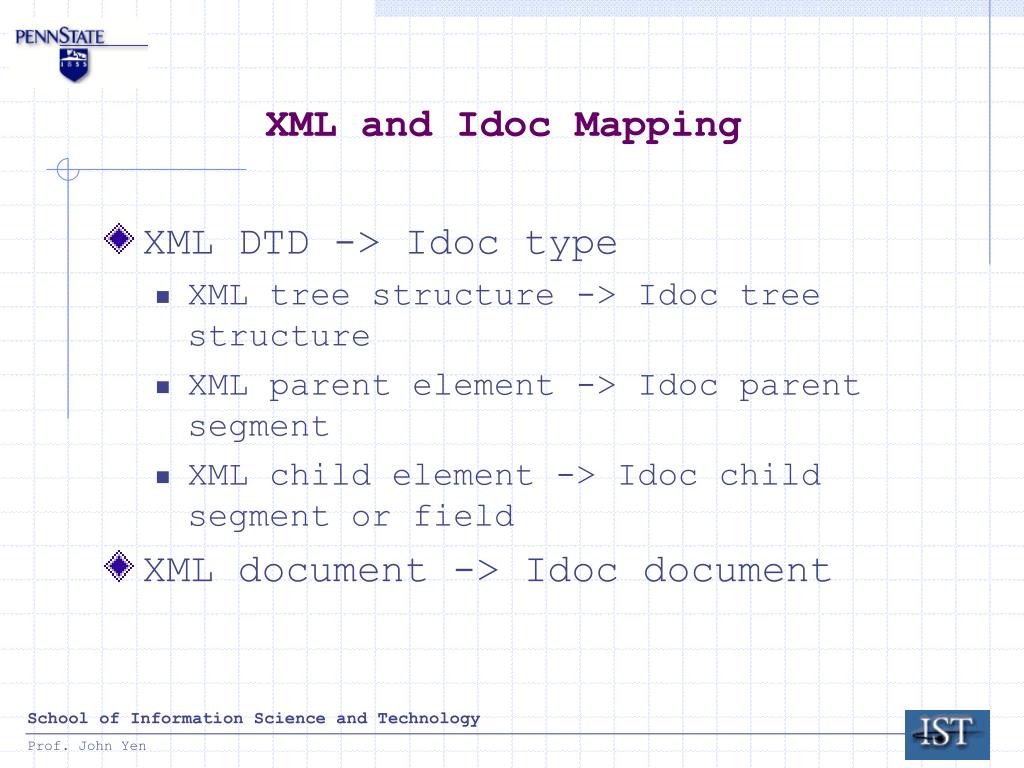 PENNSTATE
1855

XML and Idoc Mapping

XML DTD -> Idoc type

XML tree structure -> Idoc tree structure

XML parent element -> Idoc parent segment

XML child element -> Idoc child segment or field

XML document -> Idoc document

School of Information Science and Technology

Prof. John Yen

IST